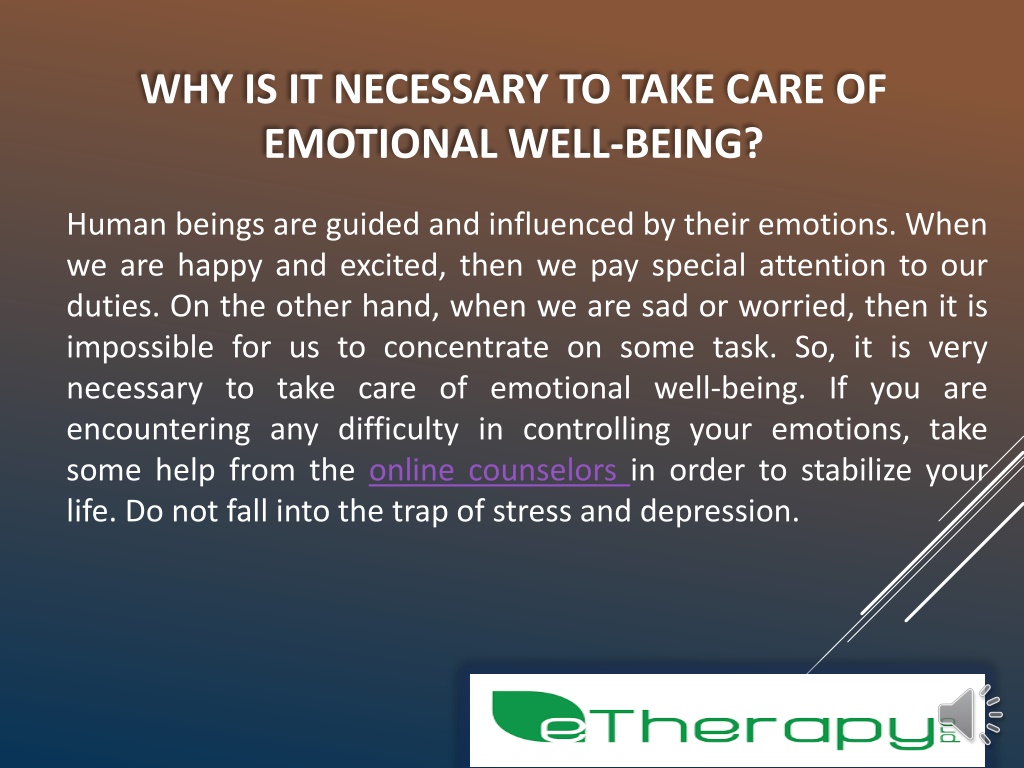 WHY IS IT NECESSARY TO TAKE CARE OF EMOTIONAL WELL-BEING?

Human beings are guided and influenced by their emotions. When we are happy and excited, then we pay special attention to our duties. On the other hand, when we are sad or worried, then it is impossible for us to concentrate on some task. So, it is very necessary to take care of emotional well-being. If you are encountering any difficulty in controlling your emotions, take some help from the online counselors in order to stabilize your life. Do not fall into the trap of stress and depression.

eTherapy pro